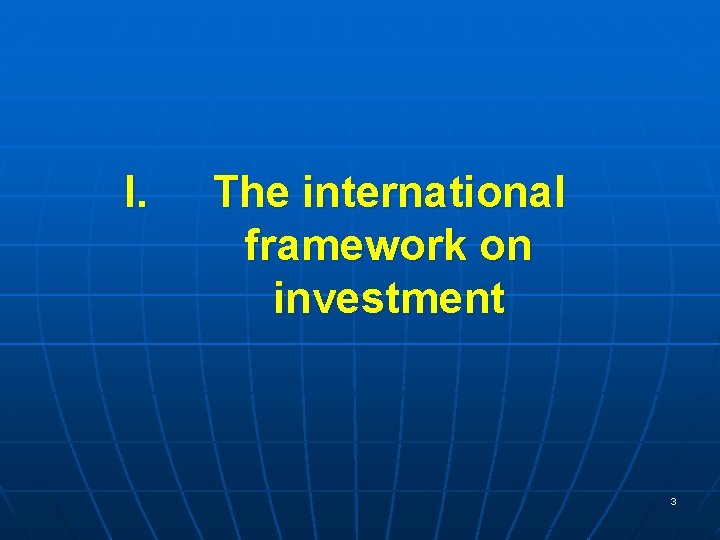 I. The international framework on investment

3